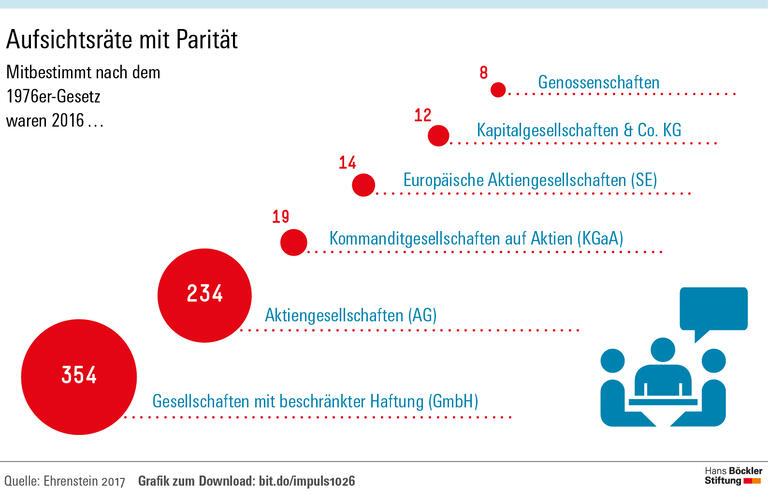 Aufsichtsräte mit Parität

Mitbestimmt nach dem 1976er-Gesetz waren 2016 …

8 Genossenschaften

12 Kapitalgesellschaften & Co. KG

14 Europäische Aktiengesellschaften (SE)

19 Kommanditgesellschaften auf Aktien (KGaA)

234 Aktiengesellschaften (AG)

354 Gesellschaften mit beschränkter Haftung (GmbH)

Quelle: Ehrenstein 2017 Grafik zum Download: bit.do/impuls1026

Hans Böckler Stiftung